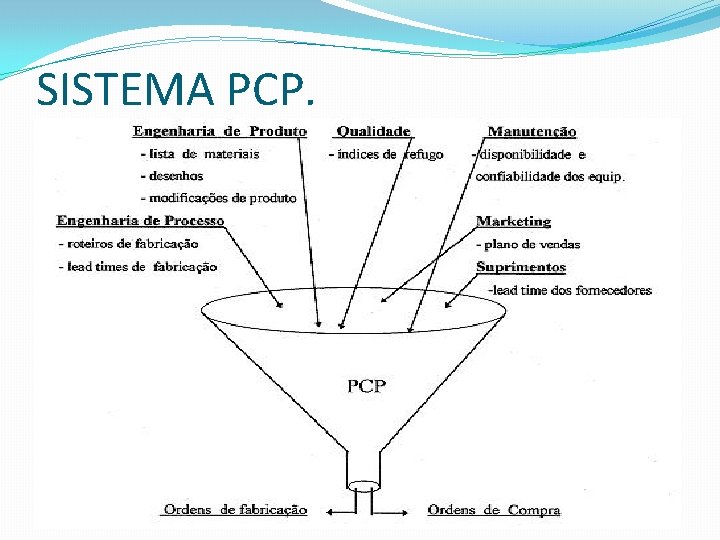 SISTEMA PCP.

Engenharia de Produto
- lista de materiais
- desenhos
- modificações de produto

Qualidade
- índices de refugo

Manutenção
- disponibilidade e confiabilidade dos equip.

Engenharia de Processo
- roteiros de fabricação
- lead times de fabricação

Marketing
- plano de vendas

Suprimentos
-lead time dos fornecedores

PCP

Ordens de fabricação

Ordens de Compra